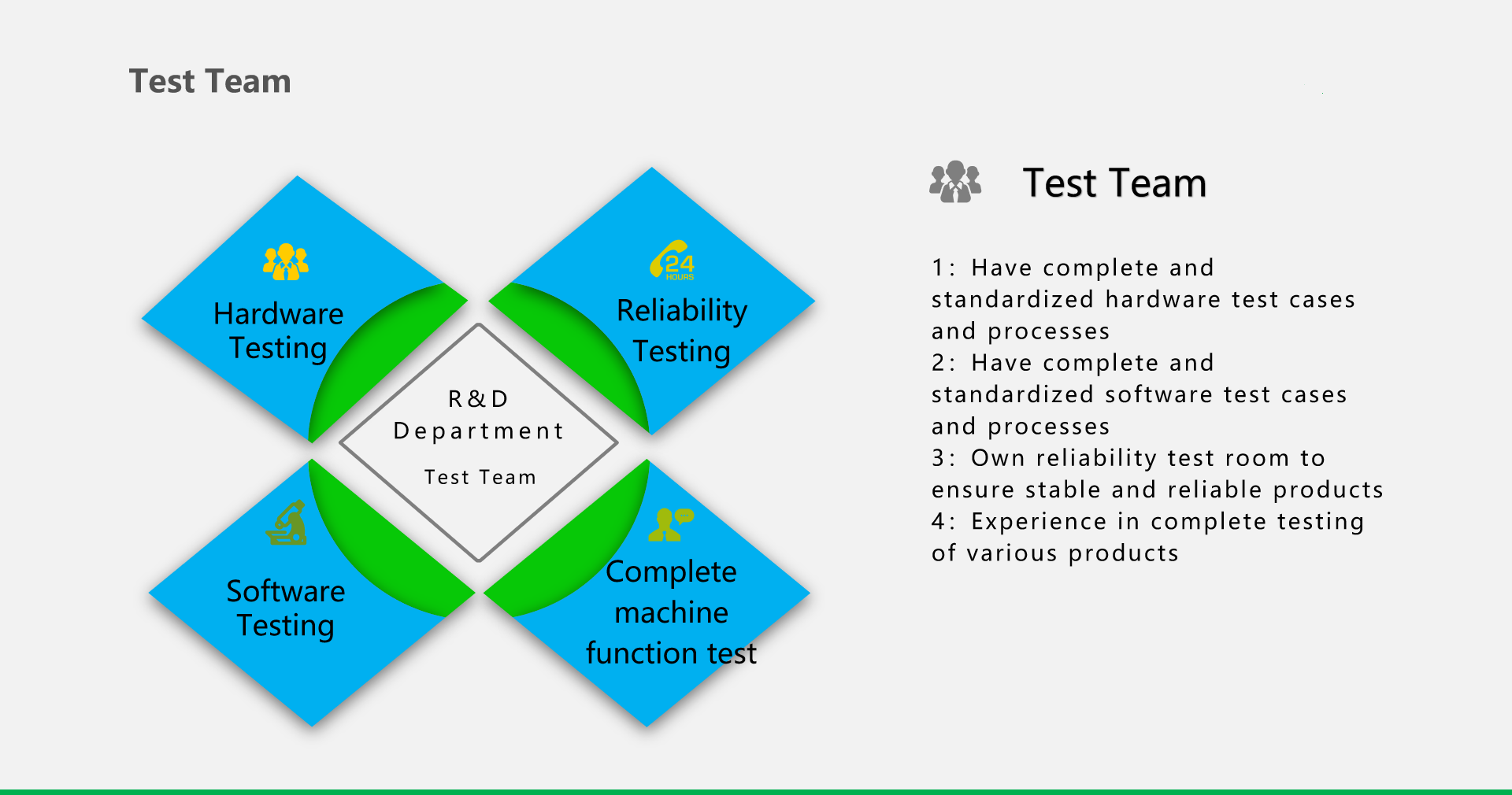 Test Team

Hardware Testing

24 HOURS

Reliability Testing

R&D Department

Test Team

Software Testing

Complete machine function test

Test Team

1: Have complete and standardized hardware test cases and processes
2: Have complete and standardized software test cases and processes
3: Own reliability test room to ensure stable and reliable products
4: Experience in complete testing of various products